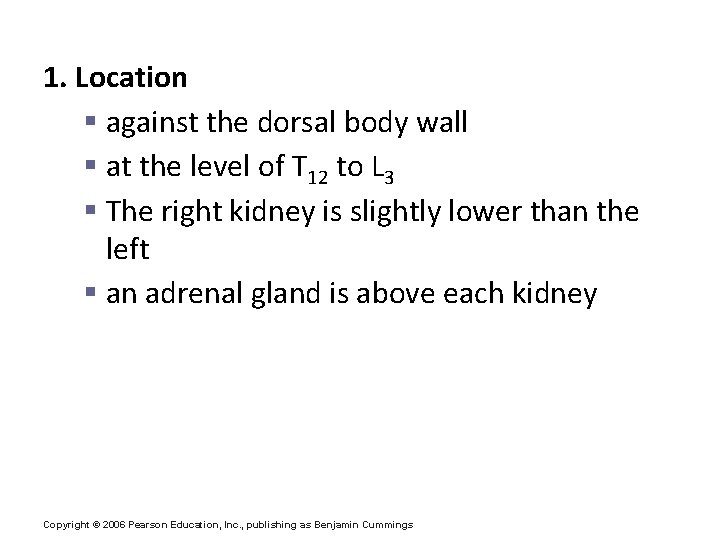 1. Location

- against the dorsal body wall
- at the level of $T_{12}$ to $L_3$
- The right kidney is slightly lower than the left
- an adrenal gland is above each kidney

Copyright © 2006 Pearson Education, Inc., publishing as Benjamin Cummings